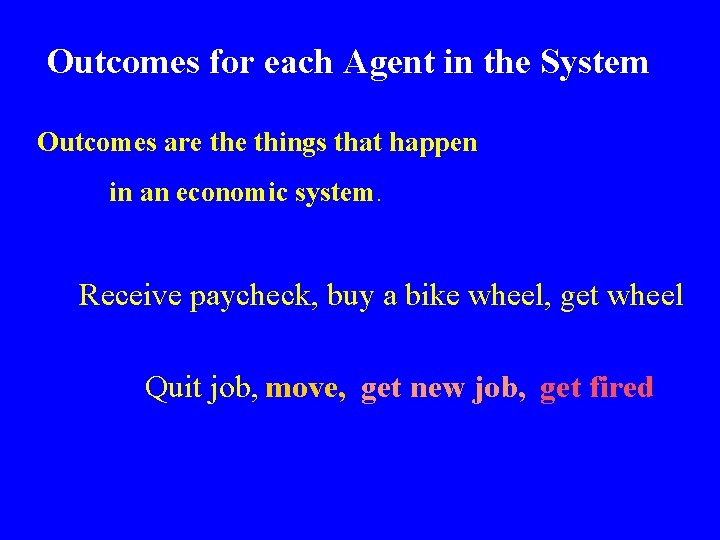 Outcomes for each Agent in the System

Outcomes are the things that happen in an economic system.

Receive paycheck, buy a bike wheel, get wheel

Quit job, move, get new job, get fired